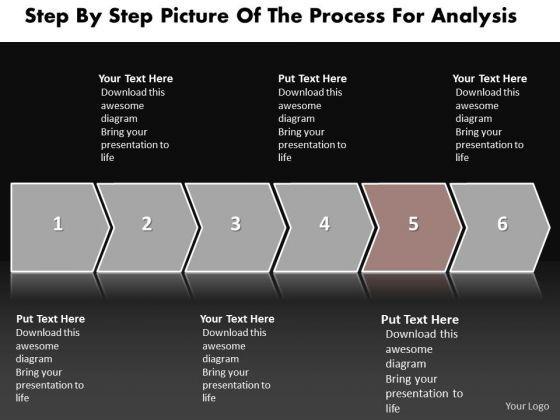 Step By Step Picture Of The Process For Analysis

Your Text Here
Download this awesome diagram
Bring your presentation to life

Put Text Here
Download this awesome diagram
Bring your presentation to life

Your Text Here
Download this awesome diagram
Bring your presentation to life

1

2

3

4

5

6

Put Text Here
Download this awesome diagram
Bring your presentation to life

Your Text Here
Download this awesome diagram
Bring your presentation to life

Put Text Here
Download this awesome diagram
Bring your presentation to life

Your Logo